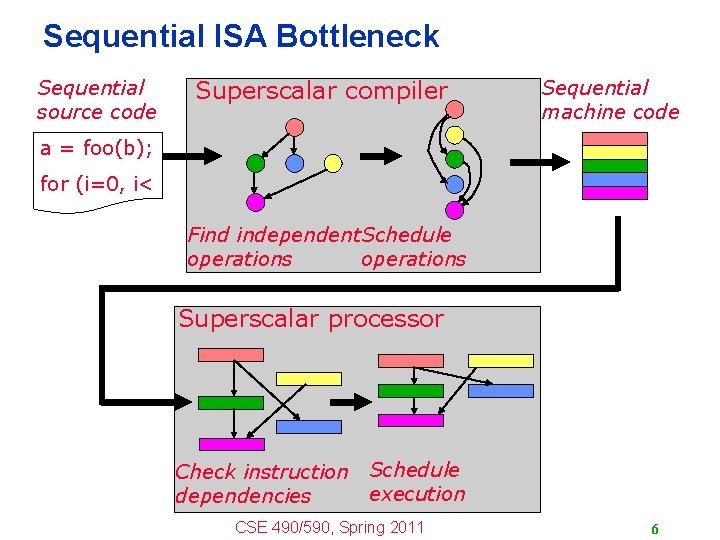 Sequential ISA Bottleneck

Sequential source code

a = foo(b);
for (i=0, i<

Superscalar compiler

Find independent operations

Schedule operations

Sequential machine code

Superscalar processor

Check instruction dependencies

Schedule execution

CSE 490/590, Spring 2011

6